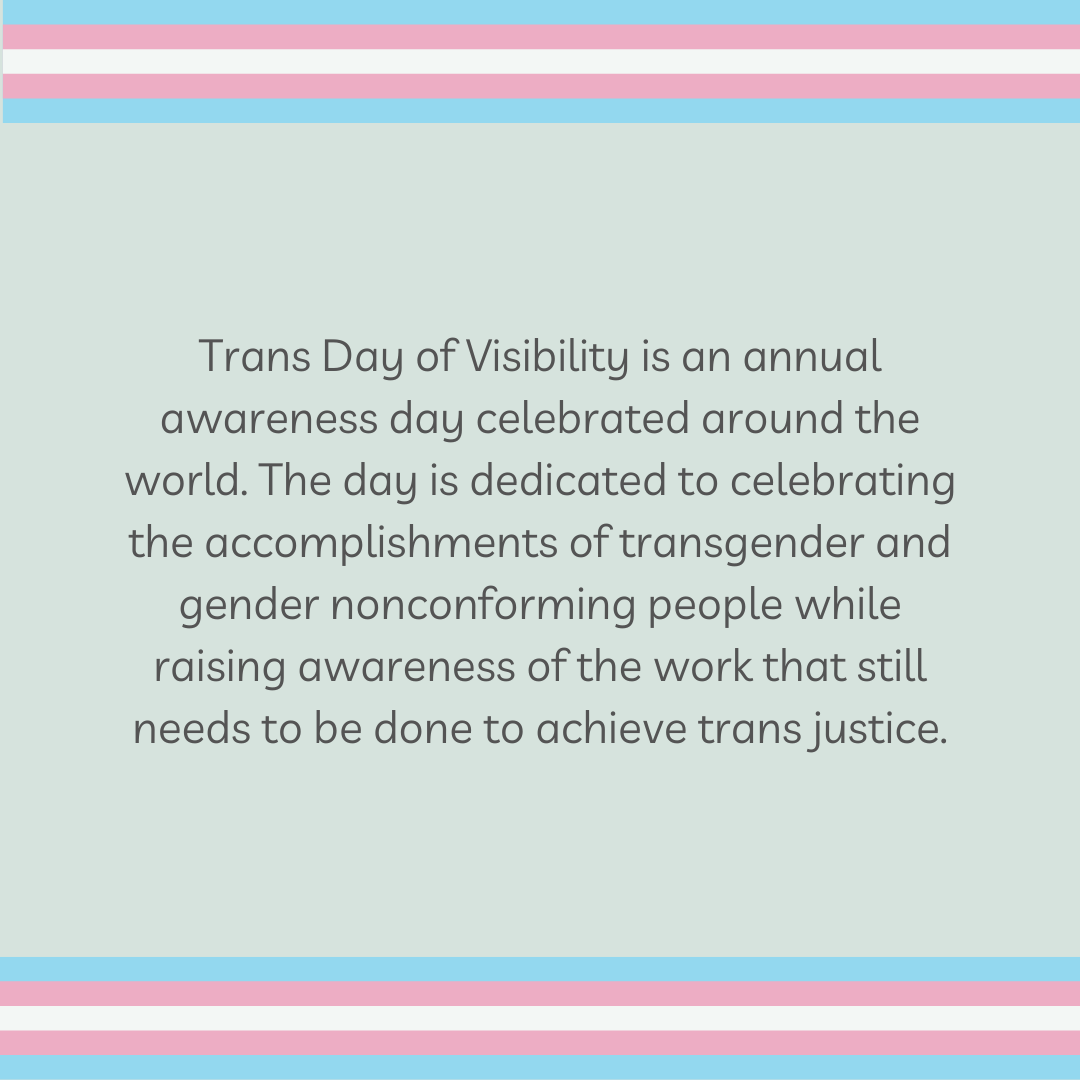 Trans Day of Visibility is an annual awareness day celebrated around the world. The day is dedicated to celebrating the accomplishments of transgender and gender nonconforming people while raising awareness of the work that still needs to be done to achieve trans justice.